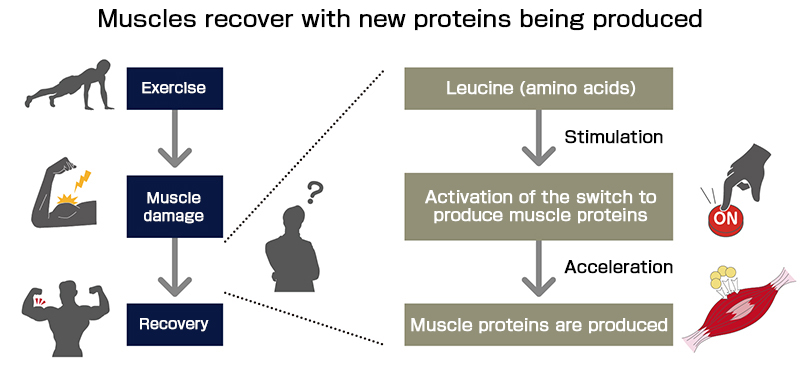 Muscles recover with new proteins being produced

Exercise

Muscle damage

Recovery

?

Leucine (amino acids)

Stimulation

Activation of the switch to produce muscle proteins

ON

Acceleration

Muscle proteins are produced